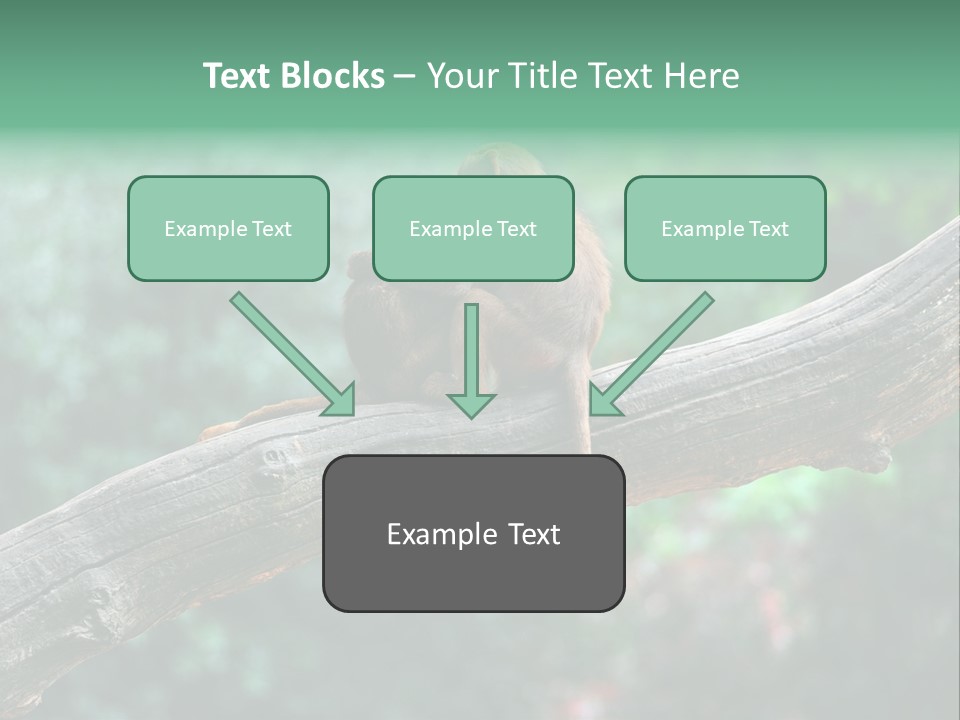 Text Blocks – Your Title Text Here

Example Text

Example Text

Example Text

Example Text